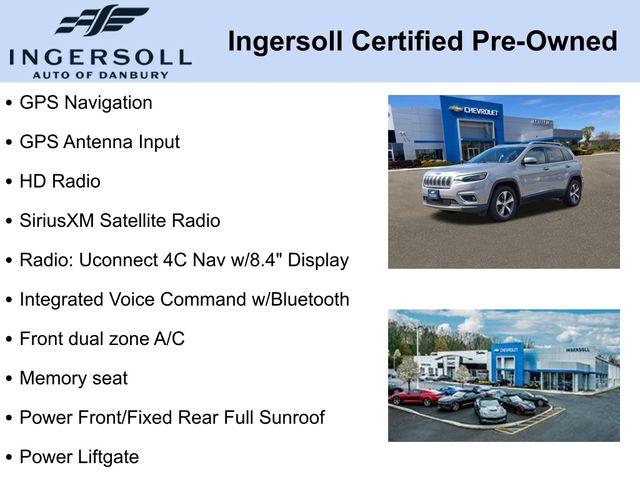 INGERSOLL
AUTO OF DANBURY

Ingersoll Certified Pre-Owned

• GPS Navigation
• GPS Antenna Input
• HD Radio
• SiriusXM Satellite Radio
• Radio: Uconnect 4C Nav w/8.4" Display
• Integrated Voice Command w/Bluetooth
• Front dual zone A/C
• Memory seat
• Power Front/Fixed Rear Full Sunroof
• Power Liftgate

CHEVROLET

CHEVROLET
INGERSOLL